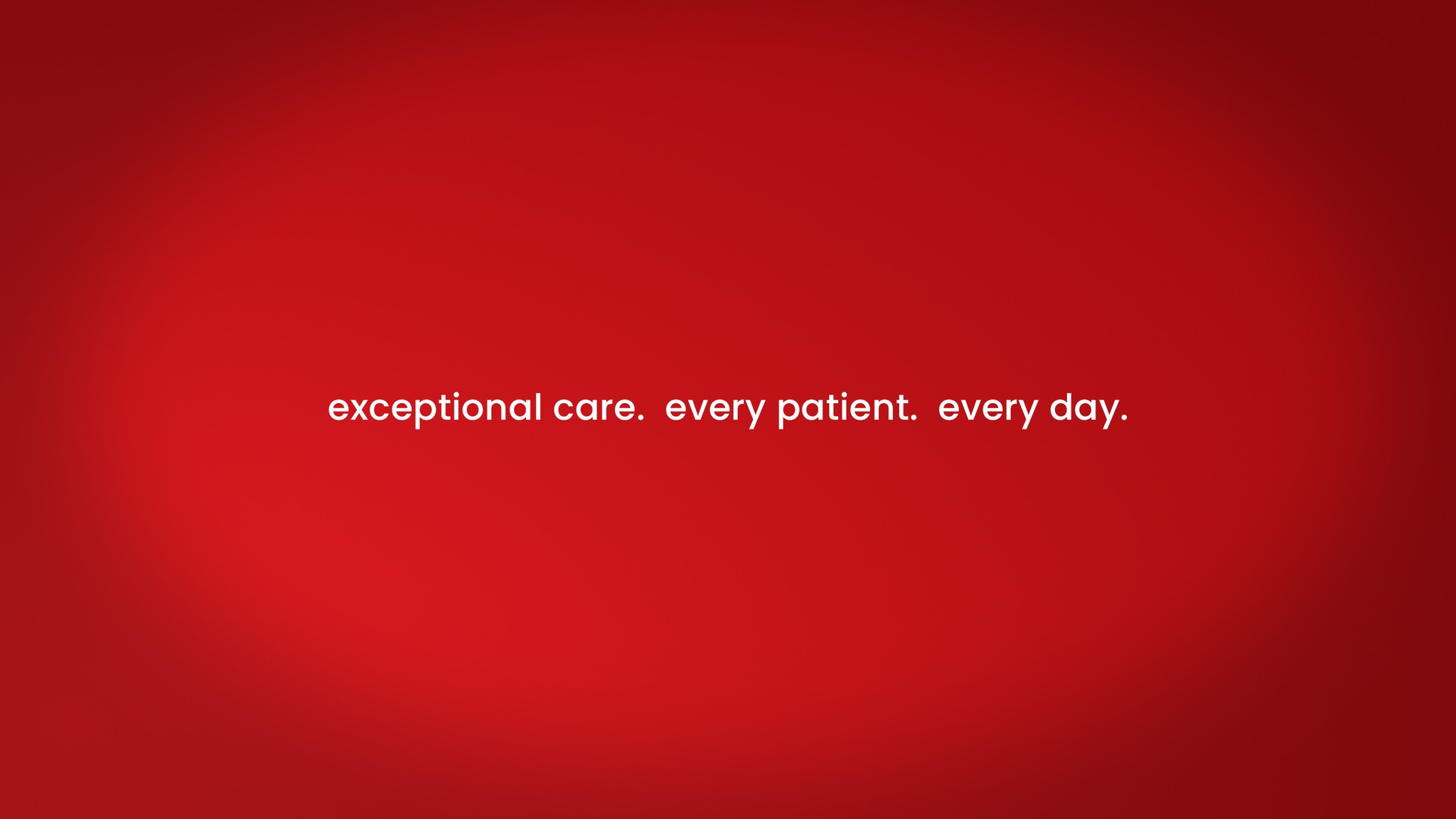 exceptional care. every patient. every day.